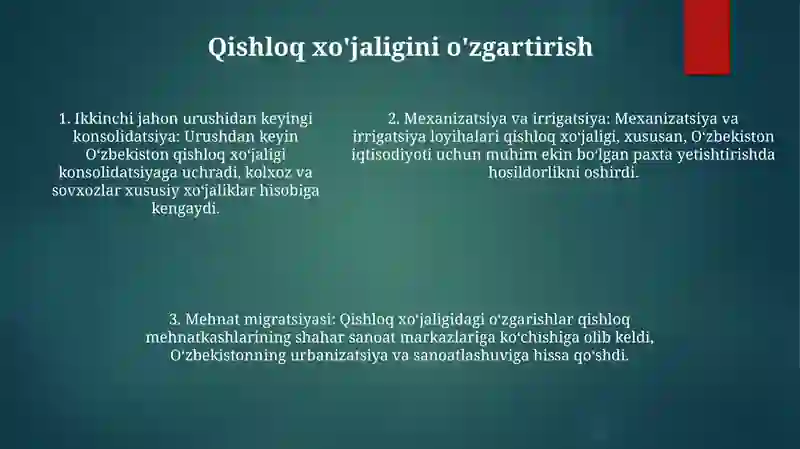 Qishloq xo'jaligini o'zgartirish

1. Ikkinchi jahon urushidan keyingi konsolidatsiya: Urushdan keyin Oʻzbekiston qishloq xoʻjaligi konsolidatsiyaga uchradi, kolxoz va sovxozlar xususiy xoʻjaliklar hisobiga kengaydi.

2. Mexanizatsiya va irrigatsiya: Mexanizatsiya va irrigatsiya loyihalari qishloq xoʻjaligi, xususan, Oʻzbekiston iqtisodiyoti uchun muhim ekin boʻlgan paxta yetishtirishda hosildorlikni oshirdi.

3. Mehnat migratsiyasi: Qishloq xoʻjaligidagi oʻzgarishlar qishloq mehnatkashlarining shahar sanoat markazlariga koʻchishiga olib keldi, Oʻzbekistonning urbanizatsiya va sanoatlashuviga hissa qoʻshdi.